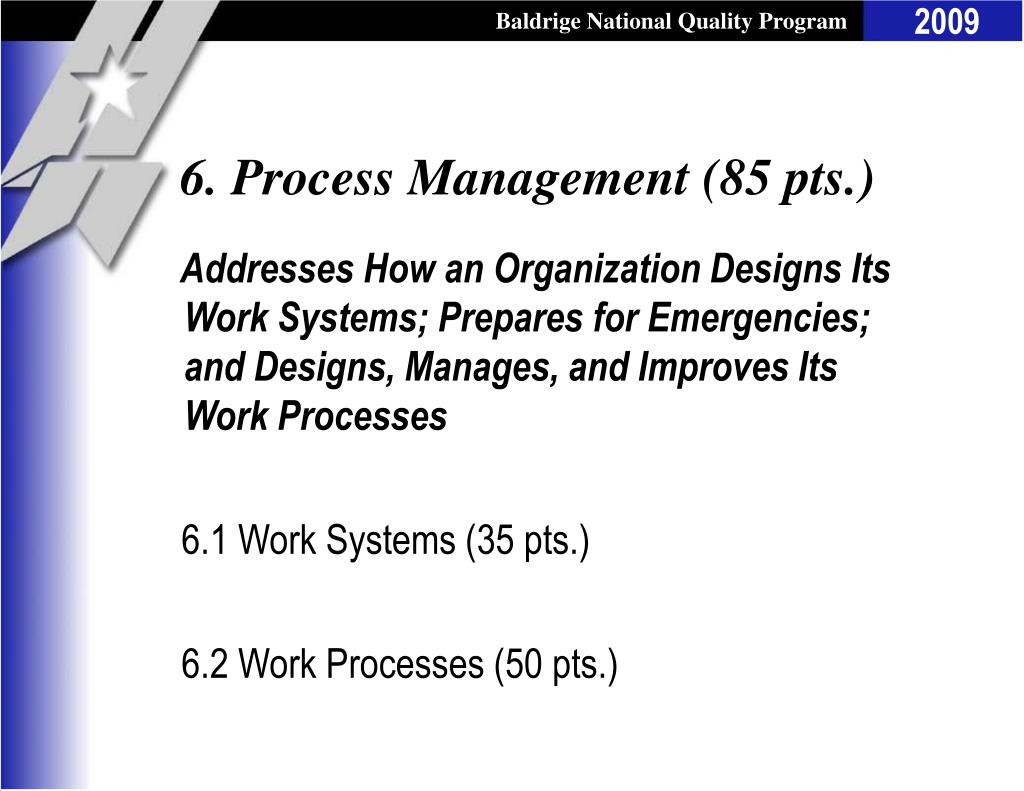 Baldrige National Quality Program 2009

6. Process Management (85 pts.)

Addresses How an Organization Designs Its Work Systems; Prepares for Emergencies; and Designs, Manages, and Improves Its Work Processes

6.1 Work Systems (35 pts.)

6.2 Work Processes (50 pts.)